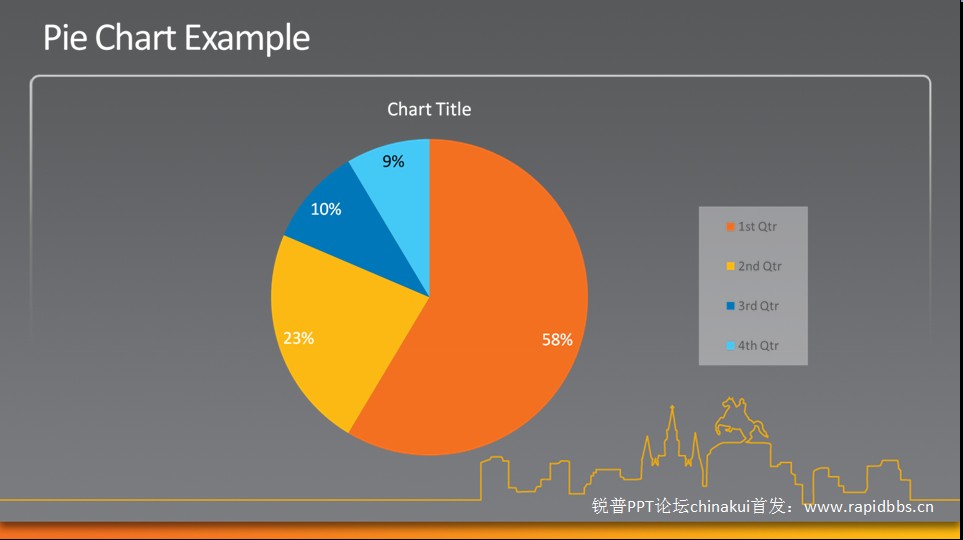 Pie Chart Example

Chart Title

9%

10%

23%

58%

1st Qtr

2nd Qtr

3rd Qtr

4th Qtr

锐普PPT论坛chinakui首发：www.rapidbbs.cn